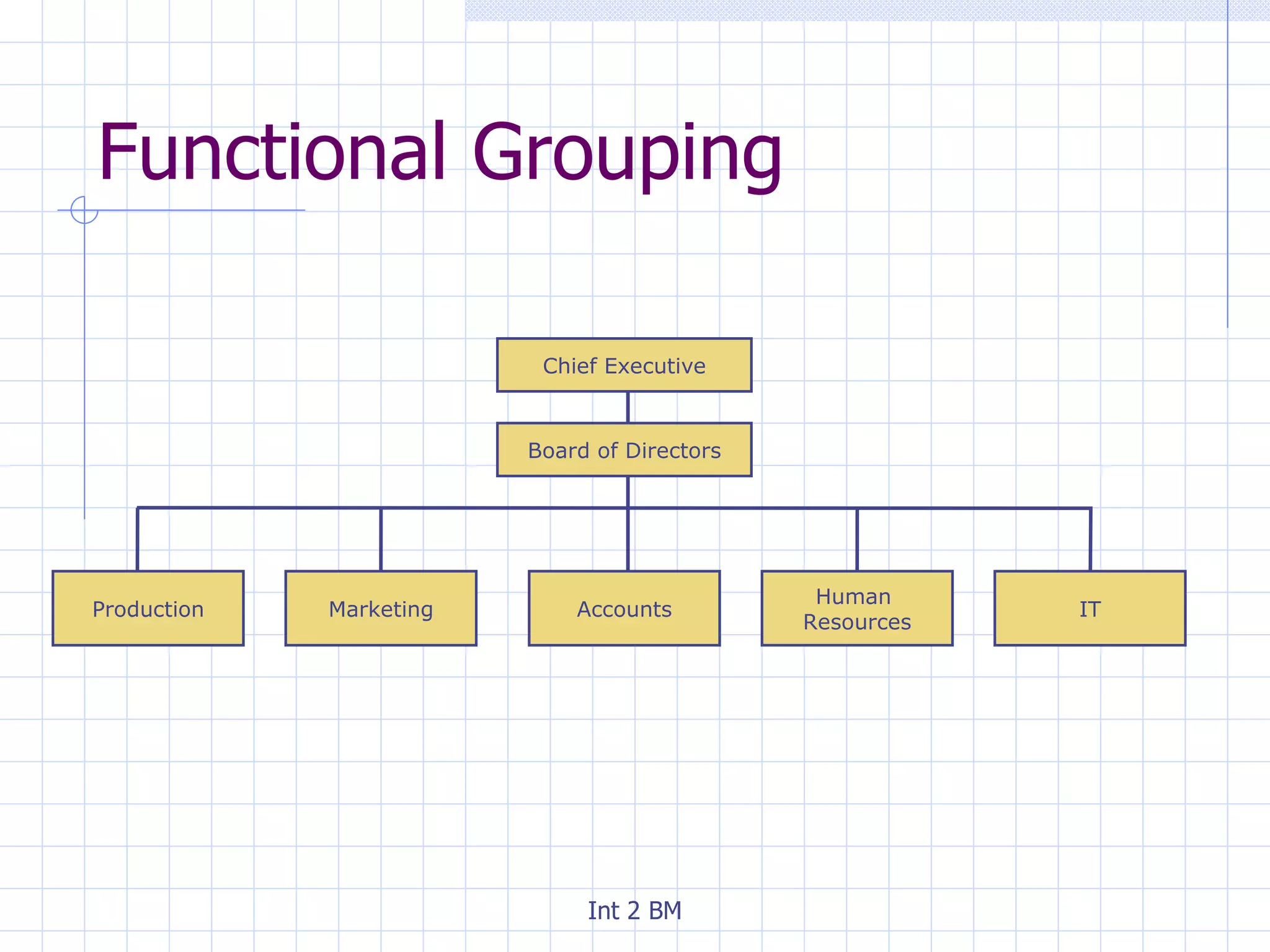 Functional Grouping

Chief Executive

Board of Directors

Production

Marketing

Accounts

Human Resources

IT

Int 2 BM